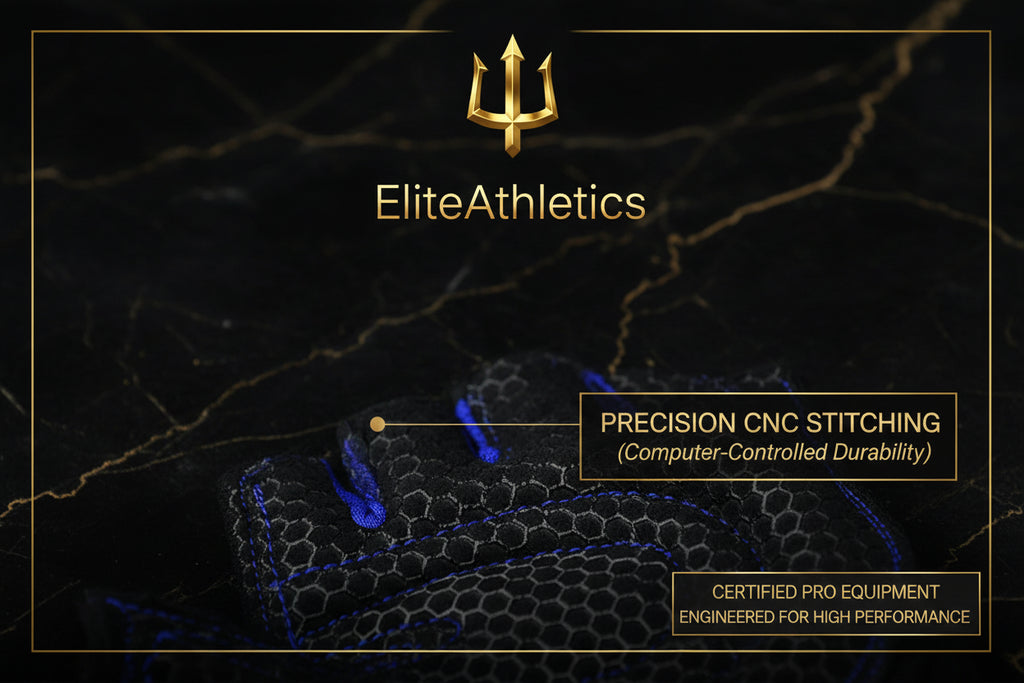 EliteAthletics

PRECISION CNC STITCHING
(Computer-Controlled Durability)

CERTIFIED PRO EQUIPMENT
ENGINEERED FOR HIGH PERFORMANCE